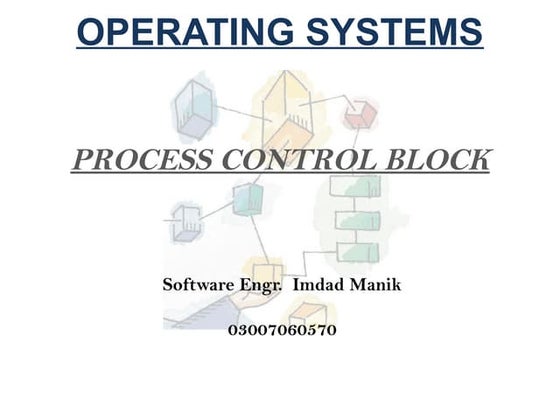 OPERATING SYSTEMS

PROCESS CONTROL BLOCK

Software Engr. Imdad Manik

03007060570